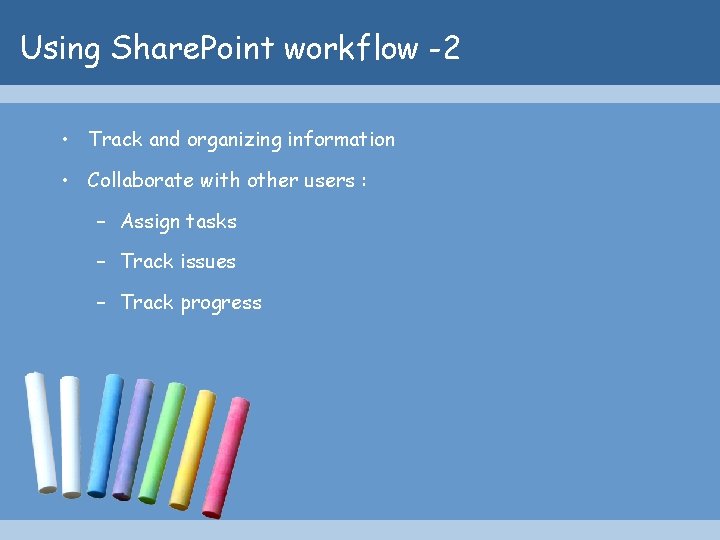 Using SharePoint workflow -2

• Track and organizing information
• Collaborate with other users :
– Assign tasks
– Track issues
– Track progress